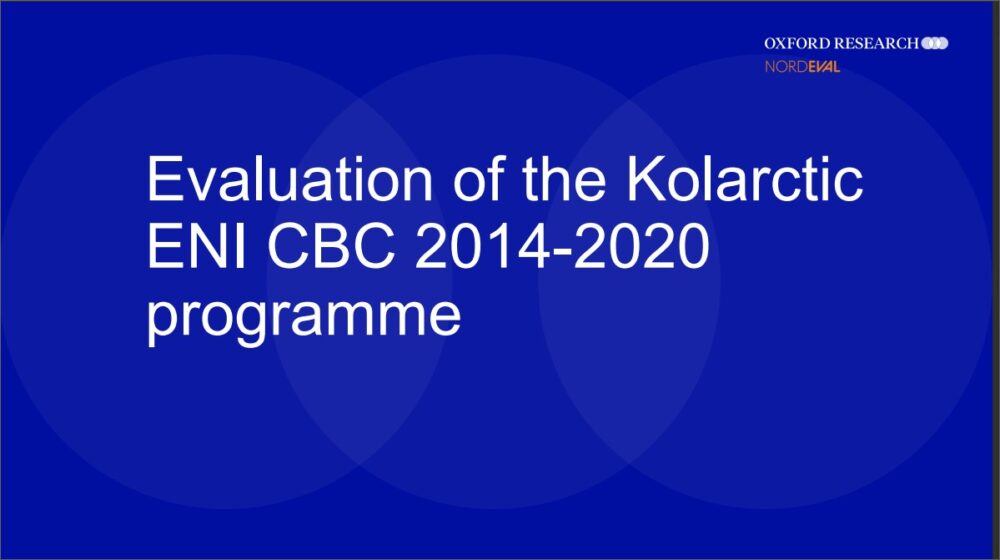 OXFORD RESEARCH
NORDEVAL

Evaluation of the Kolarctic ENI CBC 2014-2020 programme